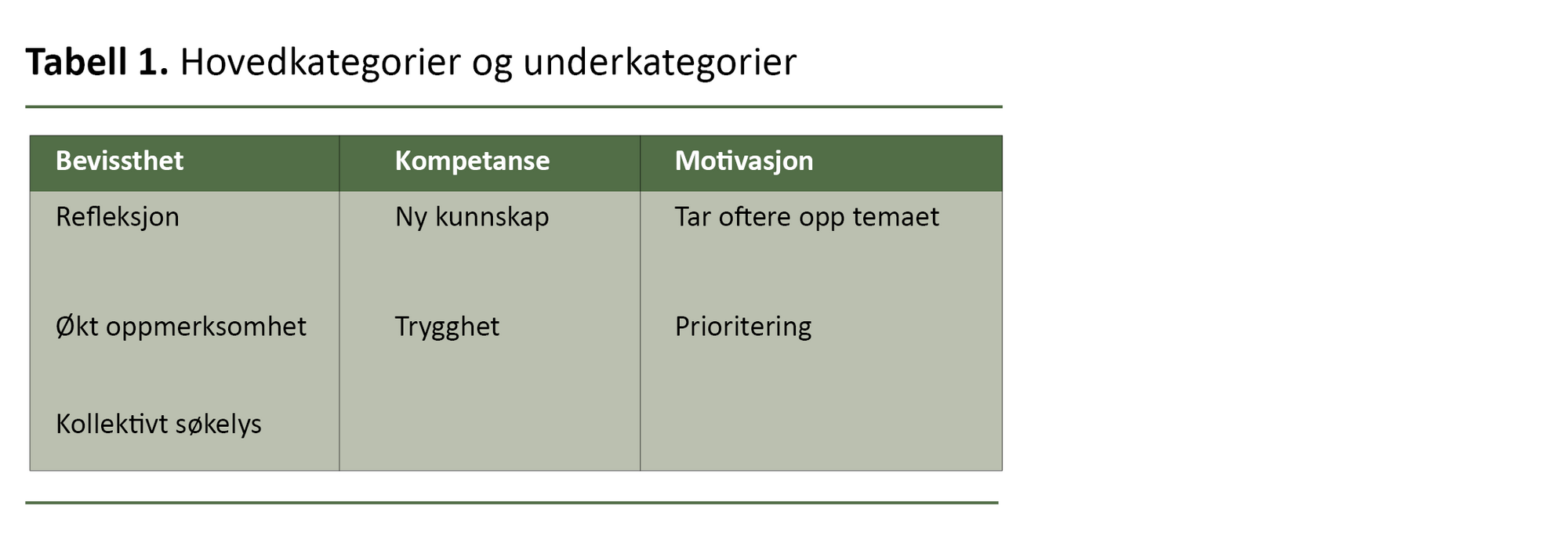 **Tabell 1.** Hovedkategorier og underkategorier

| Bevissthet | Kompetanse | Motivasjon |
|---|---|---|
| Refleksjon | Ny kunnskap | Tar oftere opp temaet |
| Økt oppmerksomhet | Trygghet | Prioritering |
| Kollektivt søkelys | | |